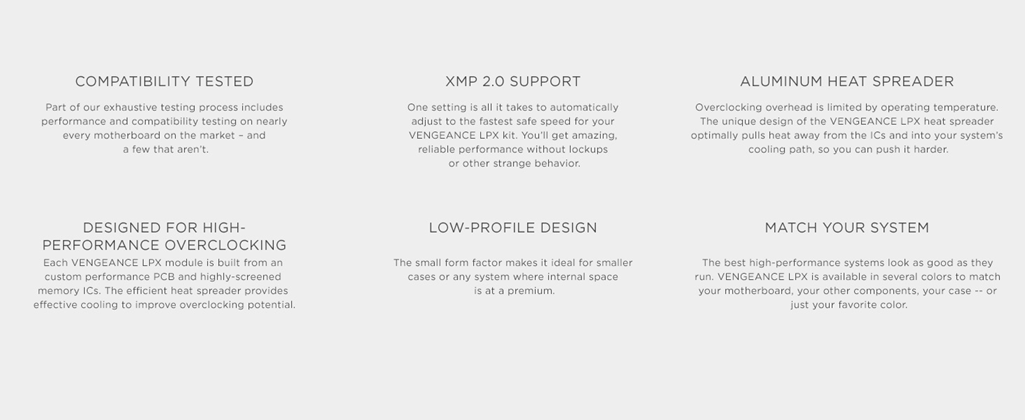 COMPATIBILITY TESTED

Part of our exhaustive testing process includes performance and compatibility testing on nearly every motherboard on the market – and a few that aren't.

XMP 2.0 SUPPORT

One setting is all it takes to automatically adjust to the fastest safe speed for your VENGEANCE LPX kit. You'll get amazing, reliable performance without lockups or other strange behavior.

ALUMINUM HEAT SPREADER

Overclocking overhead is limited by operating temperature. The unique design of the VENGEANCE LPX heat spreader optimally pulls heat away from the ICs and into your system's cooling path, so you can push it harder.

DESIGNED FOR HIGH-PERFORMANCE OVERCLOCKING

Each VENGEANCE LPX module is built from an custom performance PCB and highly-screened memory ICs. The efficient heat spreader provides effective cooling to improve overclocking potential.

LOW-PROFILE DESIGN

The small form factor makes it ideal for smaller cases or any system where internal space is at a premium.

MATCH YOUR SYSTEM

The best high-performance systems look as good as they run. VENGEANCE LPX is available in several colors to match your motherboard, your other components, your case -- or just your favorite color.